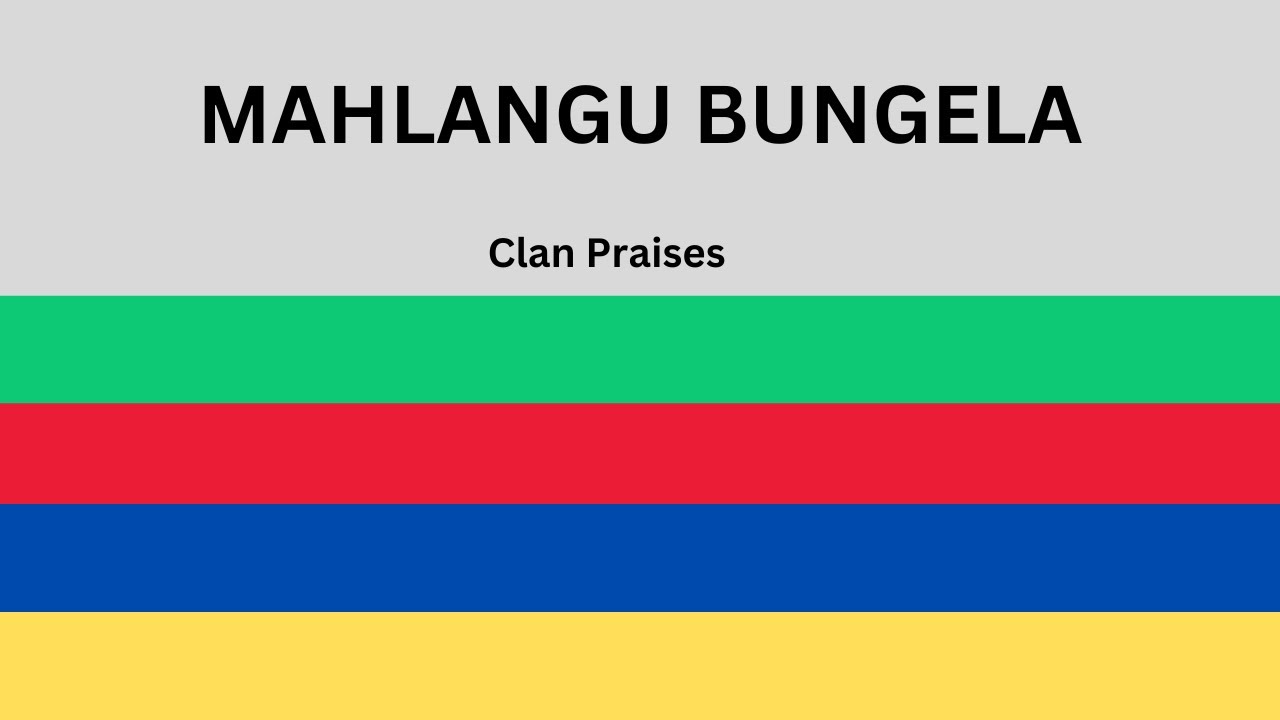 MAHLANGU BUNGELA

Clan Praises